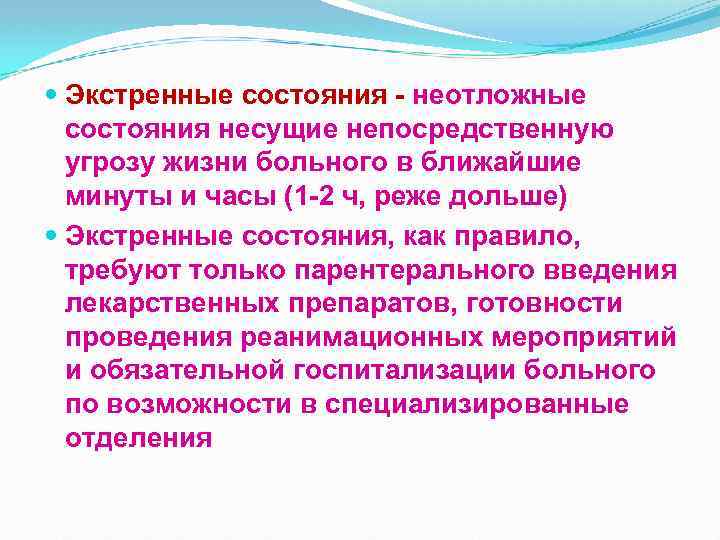 Экстренные состояния - неотложные состояния несущие непосредственную угрозу жизни больного в ближайшие минуты и часы (1-2 ч, реже дольше)

Экстренные состояния, как правило, требуют только парентерального введения лекарственных препаратов, готовности проведения реанимационных мероприятий и обязательной госпитализации больного по возможности в специализированные отделения